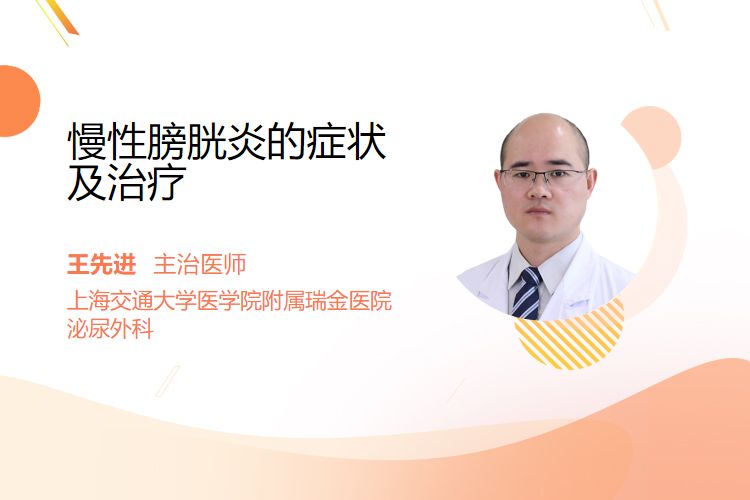 慢性膀胱炎的症状及治疗

王先进 主治医师
上海交通大学医学院附属瑞金医院
泌尿外科